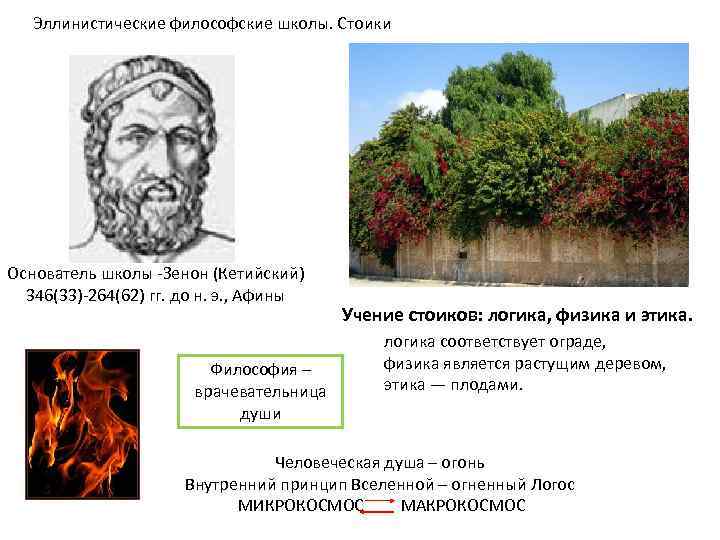 Эллинистические философские школы. Стоики

Основатель школы -Зенон (Кетийский) 346(33)-264(62) гг. до н. э., Афины

Учение стоиков: логика, физика и этика.

логика соответствует ограде,
физика является растущим деревом,
этика — плодами.

Философия – врачевательница души

Человеческая душа – огонь
Внутренний принцип Вселенной – огненный Логос
МИКРОКОСМОС МАКРОКОСМОС